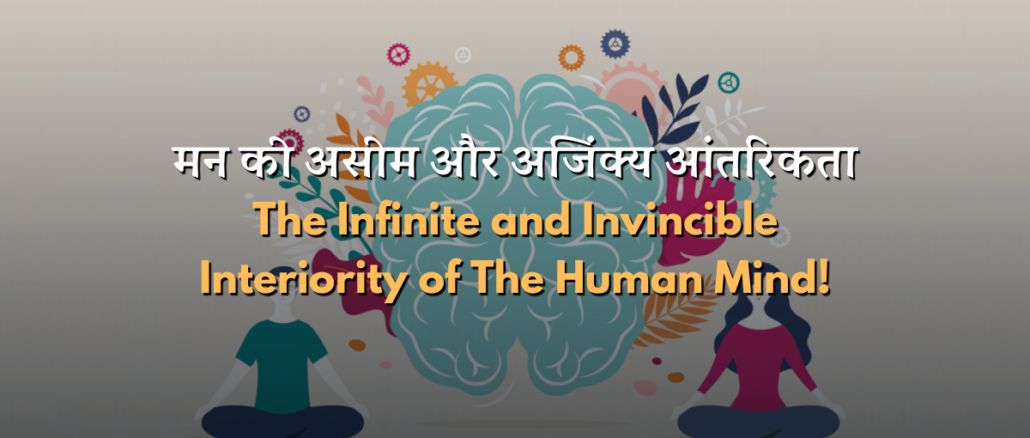 मन की असीम और अजिंक्य आंतरिकता
The Infinite and Invincible Interiority of The Human Mind!